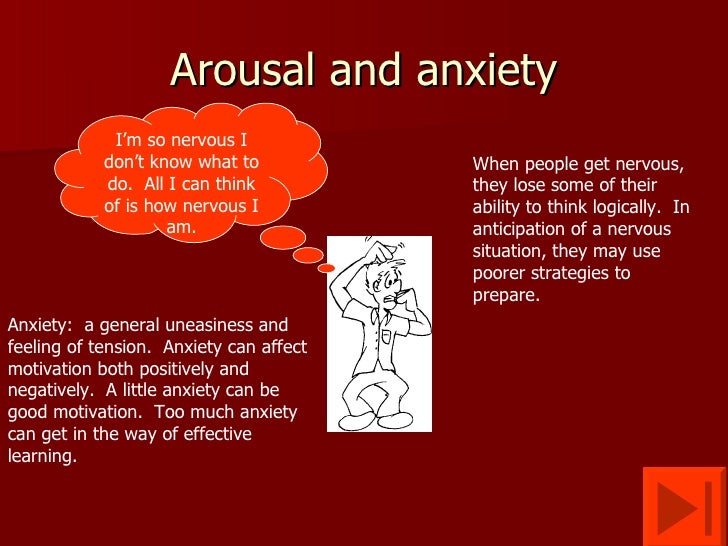 Arousal and anxiety

I'm so nervous I don't know what to do. All I can think of is how nervous I am.

When people get nervous, they lose some of their ability to think logically. In anticipation of a nervous situation, they may use poorer strategies to prepare.

Anxiety: a general uneasiness and feeling of tension. Anxiety can affect motivation both positively and negatively. A little anxiety can be good motivation. Too much anxiety can get in the way of effective learning.